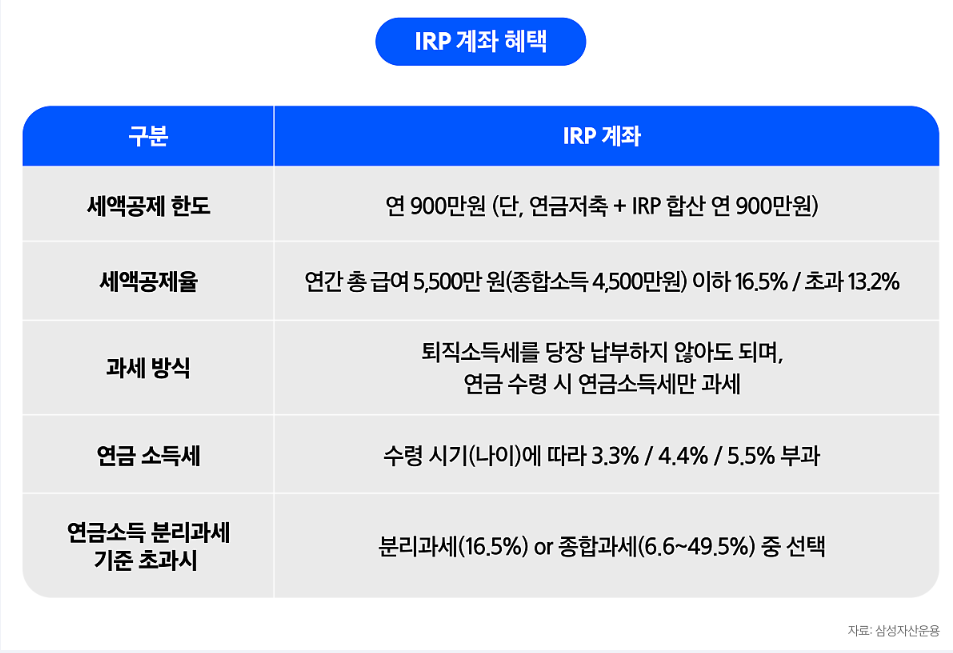 IRP 계좌 혜택

| 구분 | IRP 계좌 |
|---|---|
| 세액공제 한도 | 연 900만원 (단, 연금저축 + IRP 합산 연 900만원) |
| 세액공제율 | 연간 총 급여 5,500만 원(종합소득 4,500만원) 이하 16.5% / 초과 13.2% |
| 과세 방식 | 퇴직소득세를 당장 납부하지 않아도 되며, 연금 수령 시 연금소득세만 과세 |
| 연금 소득세 | 수령 시기(나이)에 따라 3.3% / 4.4% / 5.5% 부과 |
| 연금소득 분리과세 기준 초과시 | 분리과세(16.5%) or 종합과세(6.6~49.5%) 중 선택 |

자료: 삼성자산운용